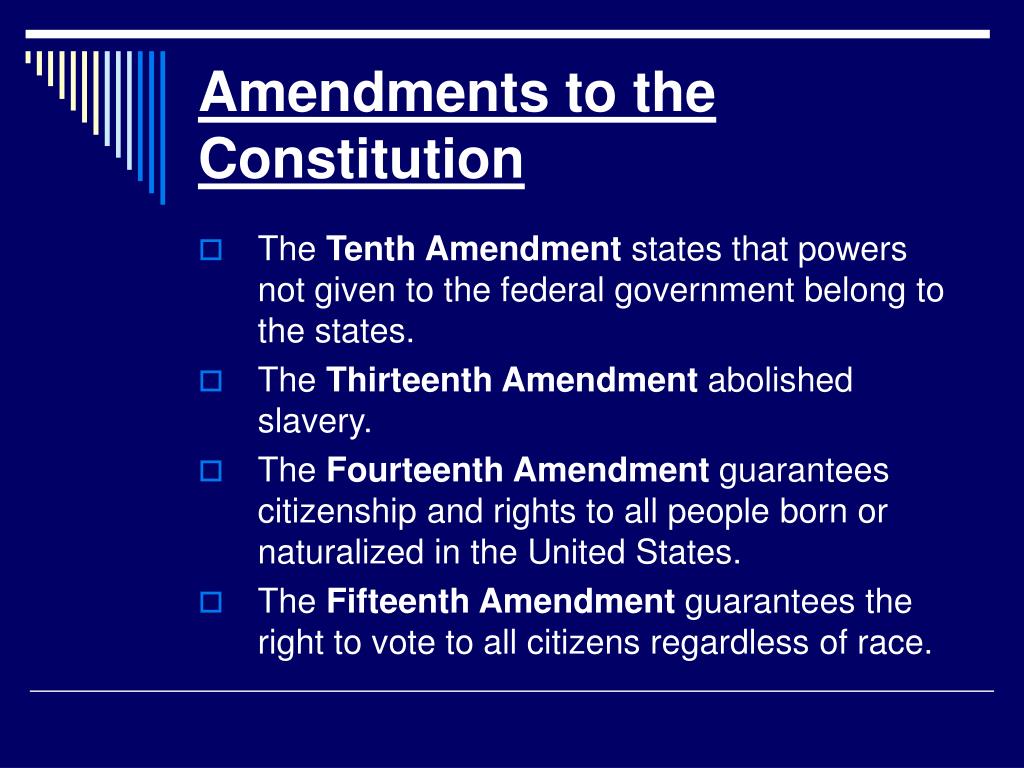 Amendments to the Constitution

The Tenth Amendment states that powers not given to the federal government belong to the states.

The Thirteenth Amendment abolished slavery.

The Fourteenth Amendment guarantees citizenship and rights to all people born or naturalized in the United States.

The Fifteenth Amendment guarantees the right to vote to all citizens regardless of race.